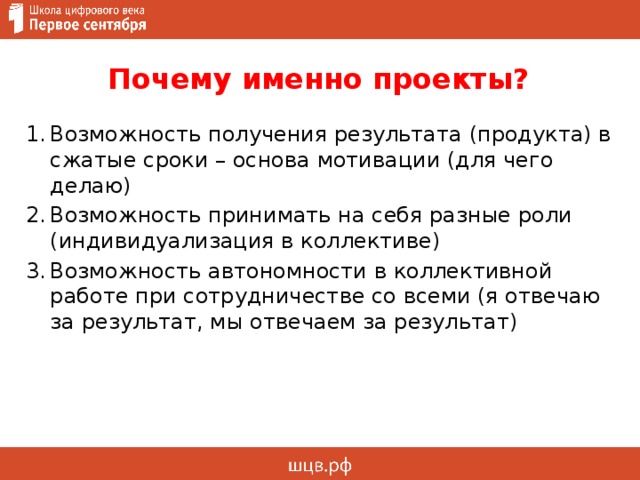 Школа цифрового века
Первое сентября

Почему именно проекты?

1. Возможность получения результата (продукта) в сжатые сроки – основа мотивации (для чего делаю)
2. Возможность принимать на себя разные роли (индивидуализация в коллективе)
3. Возможность автономности в коллективной работе при сотрудничестве со всеми (я отвечаю за результат, мы отвечаем за результат)

шцв.рф